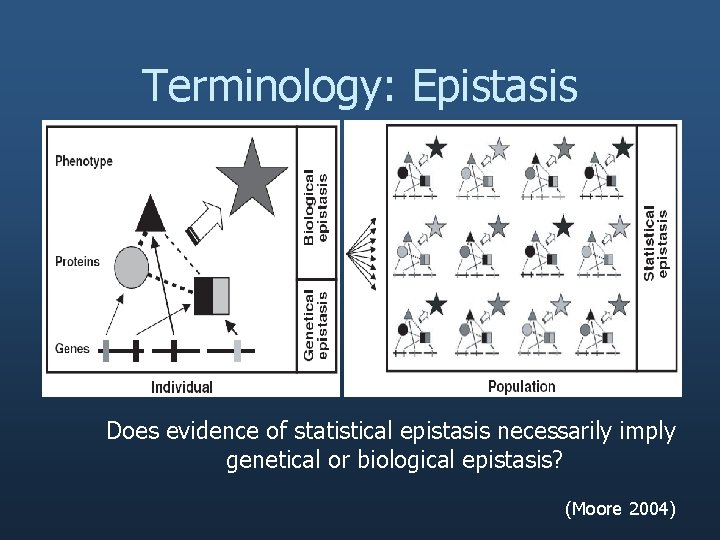 Terminology: Epistasis

Phenotype

Proteins

Genes

Biological epistasis

Genetical epistasis

Individual

Statistical epistasis

Population

Does evidence of statistical epistasis necessarily imply genetical or biological epistasis?

(Moore 2004)